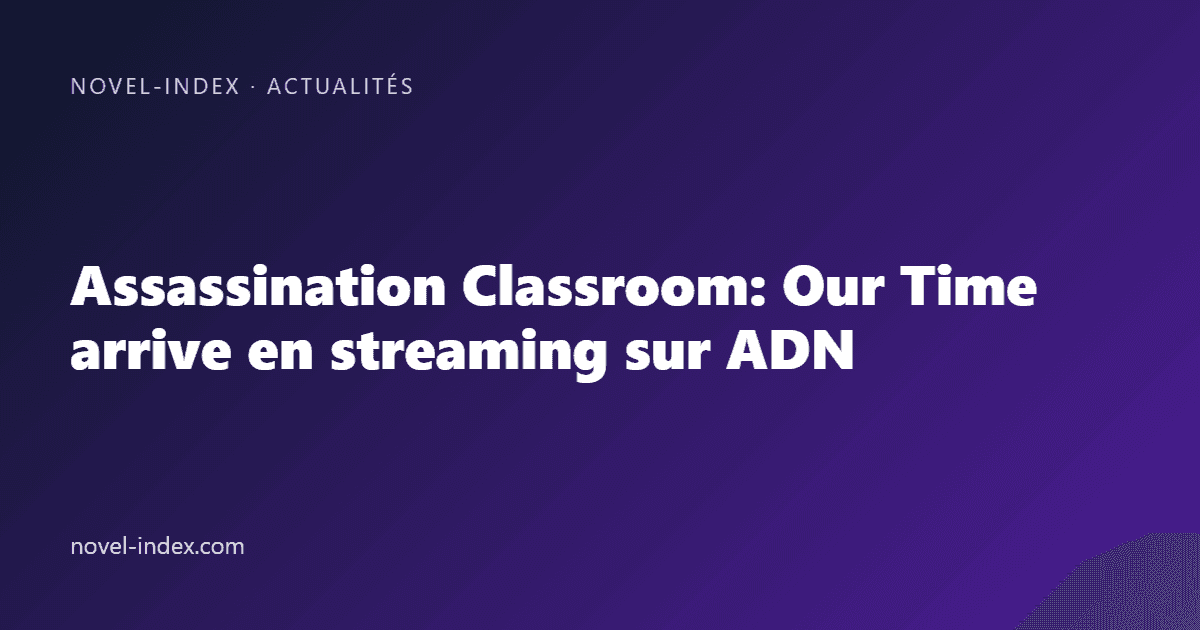 NOVEL-INDEX · ACTUALITÉS

Assassination Classroom: Our Time arrive en streaming sur ADN

novel-index.com